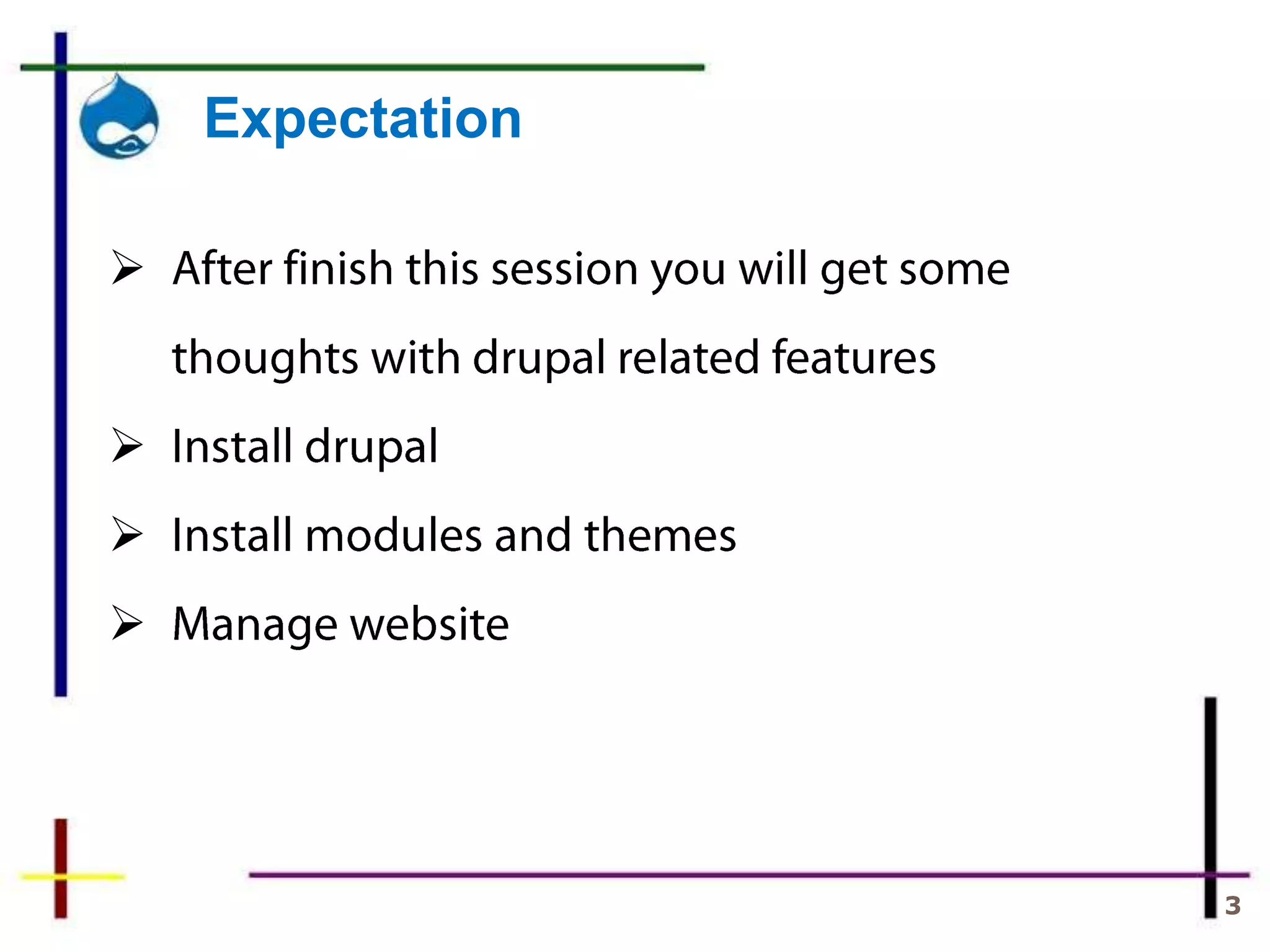 Expectation

➢ After finish this session you will get some thoughts with drupal related features

➢ Install drupal

➢ Install modules and themes

➢ Manage website

3